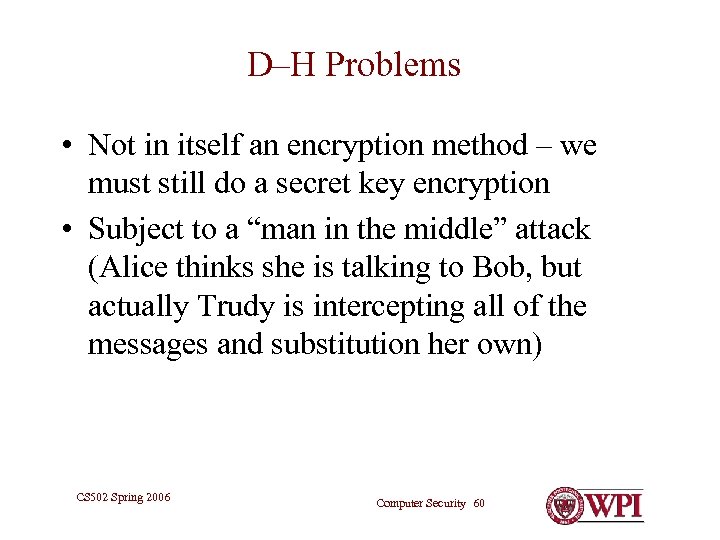 D–H Problems

• Not in itself an encryption method – we must still do a secret key encryption

• Subject to a “man in the middle” attack (Alice thinks she is talking to Bob, but actually Trudy is intercepting all of the messages and substitution her own)

CS502 Spring 2006

Computer Security 60

WPI